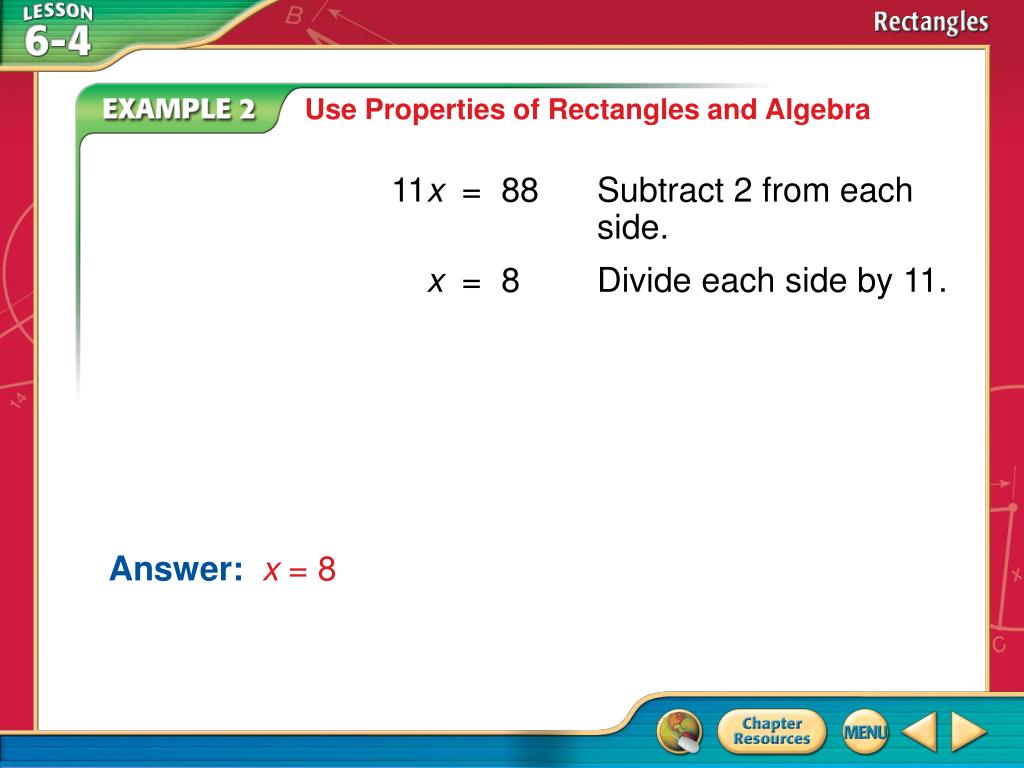 LESSON 6-4

Rectangles

EXAMPLE 2 Use Properties of Rectangles and Algebra

$11x = 88$ Subtract 2 from each side.

$x = 8$ Divide each side by 11.

Answer: $x = 8$

Chapter Resources

MENU